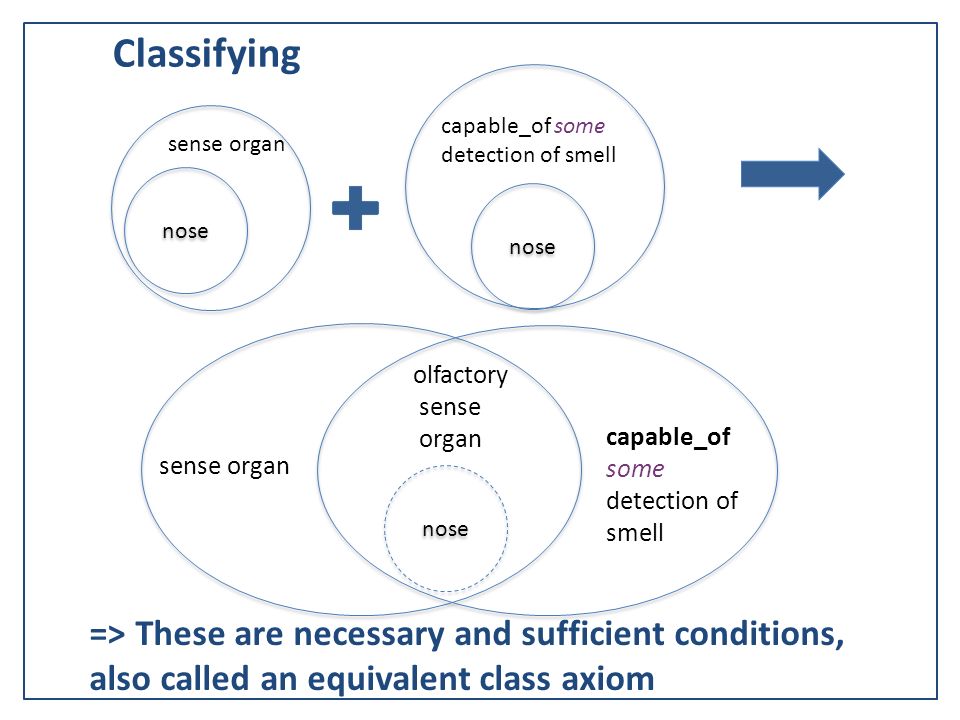 Classifying

sense organ

nose

capable_of some detection of smell

nose

sense organ

olfactory sense organ

nose

capable_of some detection of smell

=> These are necessary and sufficient conditions, also called an equivalent class axiom